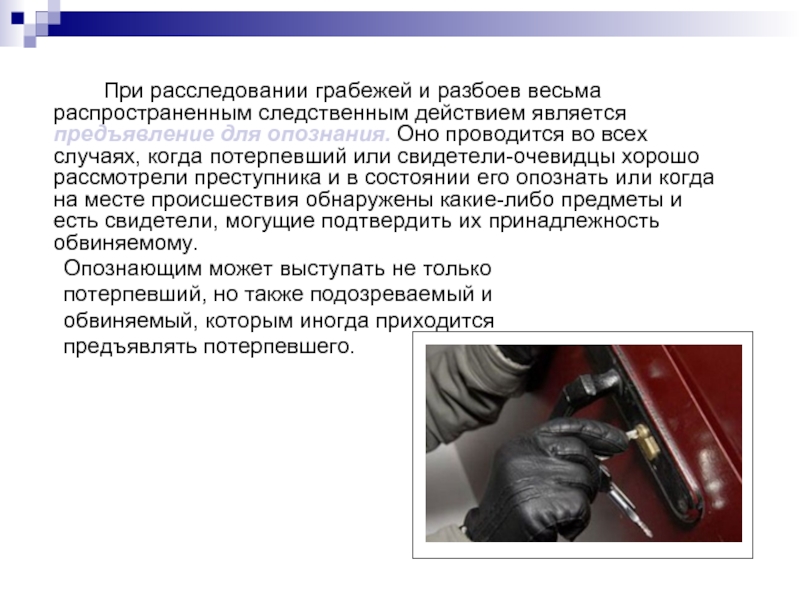 При расследовании грабежей и разбоев весьма распространенным следственным действием является предъявление для опознания. Оно проводится во всех случаях, когда потерпевший или свидетели-очевидцы хорошо рассмотрели преступника и в состоянии его опознать или когда на месте происшествия обнаружены какие-либо предметы и есть свидетели, могущие подтвердить их принадлежность обвиняемому.

Опознающим может выступать не только потерпевший, но также подозреваемый и обвиняемый, которым иногда приходится предъявлять потерпевшего.